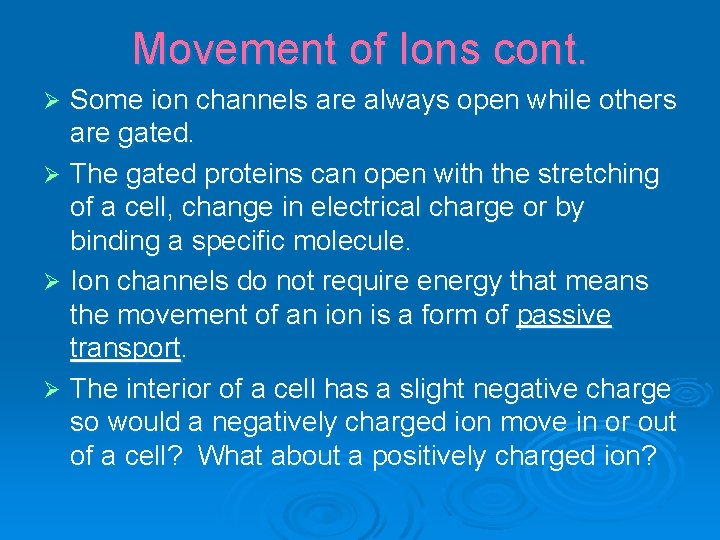 Movement of Ions cont.

➢ Some ion channels are always open while others are gated.

➢ The gated proteins can open with the stretching of a cell, change in electrical charge or by binding a specific molecule.

➢ Ion channels do not require energy that means the movement of an ion is a form of passive transport.

➢ The interior of a cell has a slight negative charge so would a negatively charged ion move in or out of a cell? What about a positively charged ion?